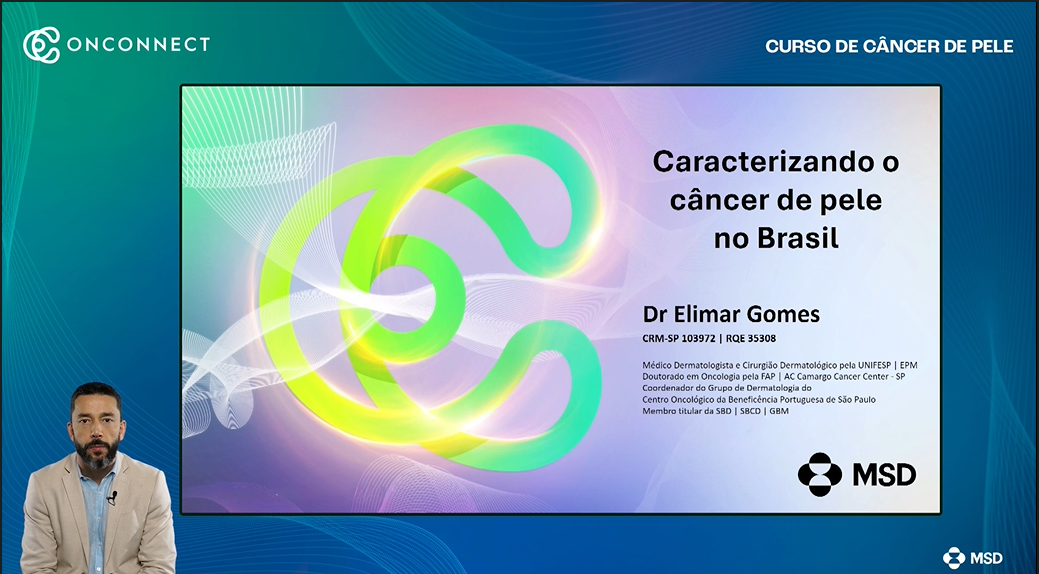 ONCONNECT

CURSO DE CÂNCER DE PELE

Caracterizando o câncer de pele no Brasil

Dr Elimar Gomes

CRM-SP 103972 | RQE 35308

Médico Dermatologista e Cirurgião Dermatológico pela UNIFESP | EPM
Doutorado em Oncologia pela FAP | AC Camargo Cancer Center - SP
Coordenador do Grupo de Dermatologia do Centro Oncológico da Beneficência Portuguesa de São Paulo
Membro titular da SBD | SBCD | GBM

MSD

MSD